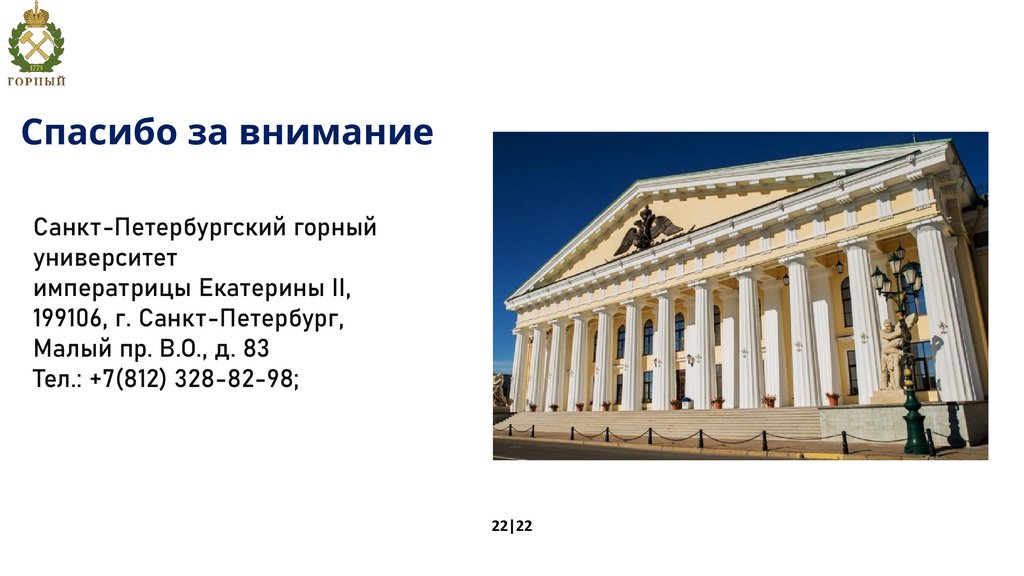 1773
ГОРНЫЙ

Спасибо за внимание

Санкт-Петербургский горный университет
императрицы Екатерины II,
199106, г. Санкт-Петербург,
Малый пр. В.О., д. 83
Тел.: +7(812) 328-82-98;

22|22